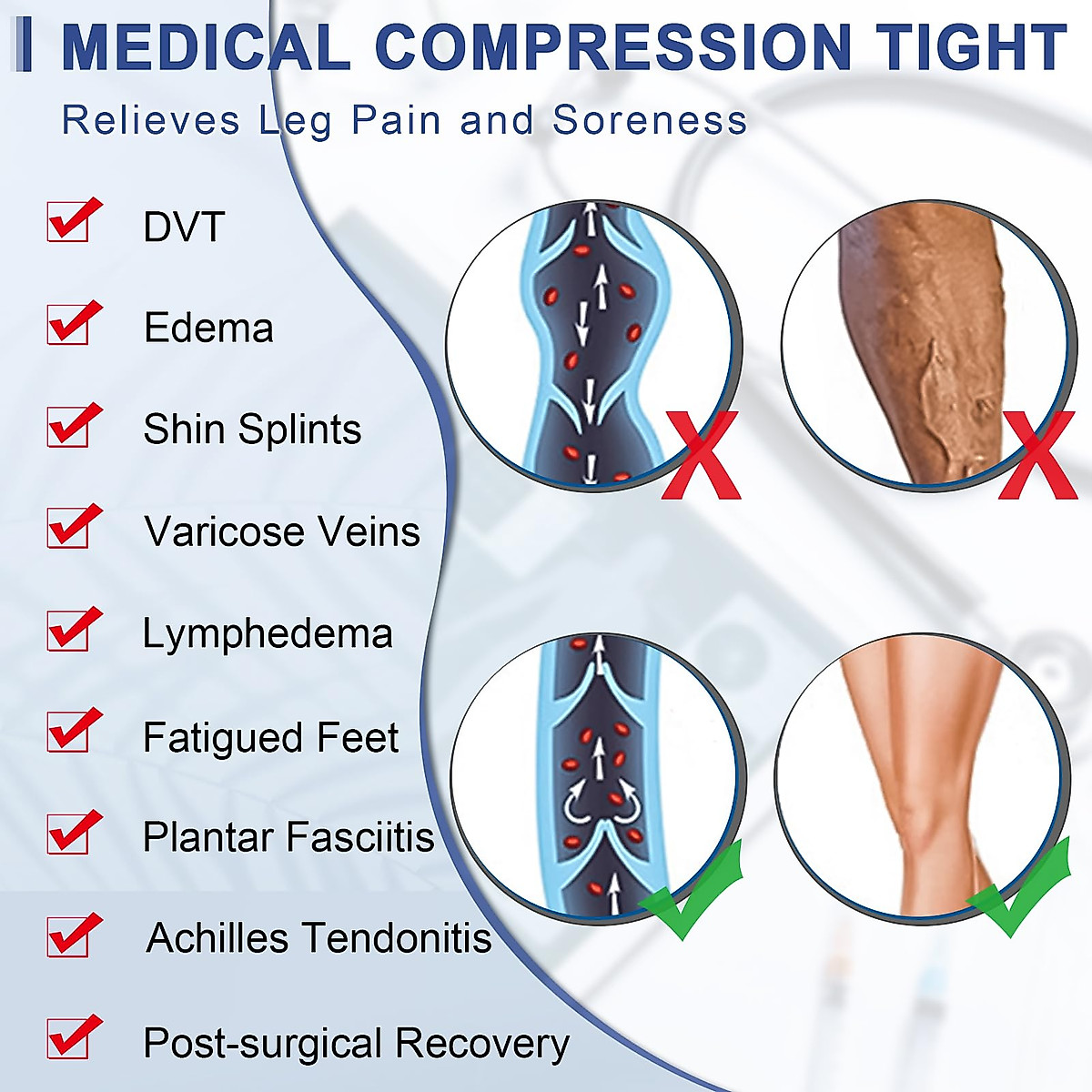 MEDICAL COMPRESSION TIGHT

Relieves Leg Pain and Soreness

DVT

Edema

Shin Splints

Varicose Veins

Lymphedema

Fatigued Feet

Plantar Fasciitis

Achilles Tendonitis

Post-surgical Recovery